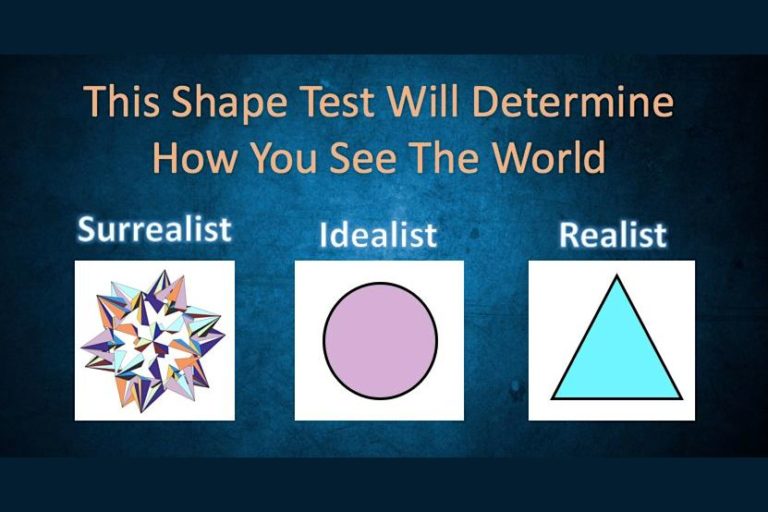 This Shape Test Will Determine How You See The World

Surrealist

Idealist

Realist